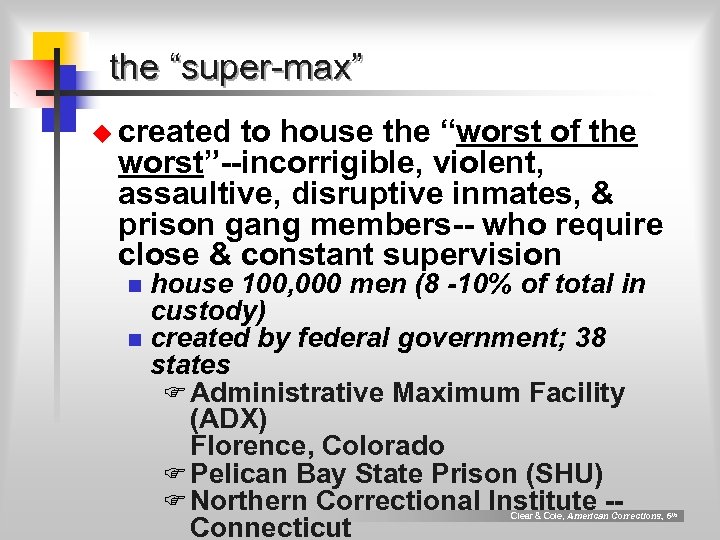 the “super-max”

created to house the “worst of the worst”--incorrigible, violent, assaultive, disruptive inmates, & prison gang members-- who require close & constant supervision

house 100,000 men (8 -10% of total in custody)

created by federal government; 38 states

Administrative Maximum Facility (ADX)
Florence, Colorado

Pelican Bay State Prison (SHU)

Northern Correctional Institute -- Connecticut

Clear & Cole, American Corrections, 6th